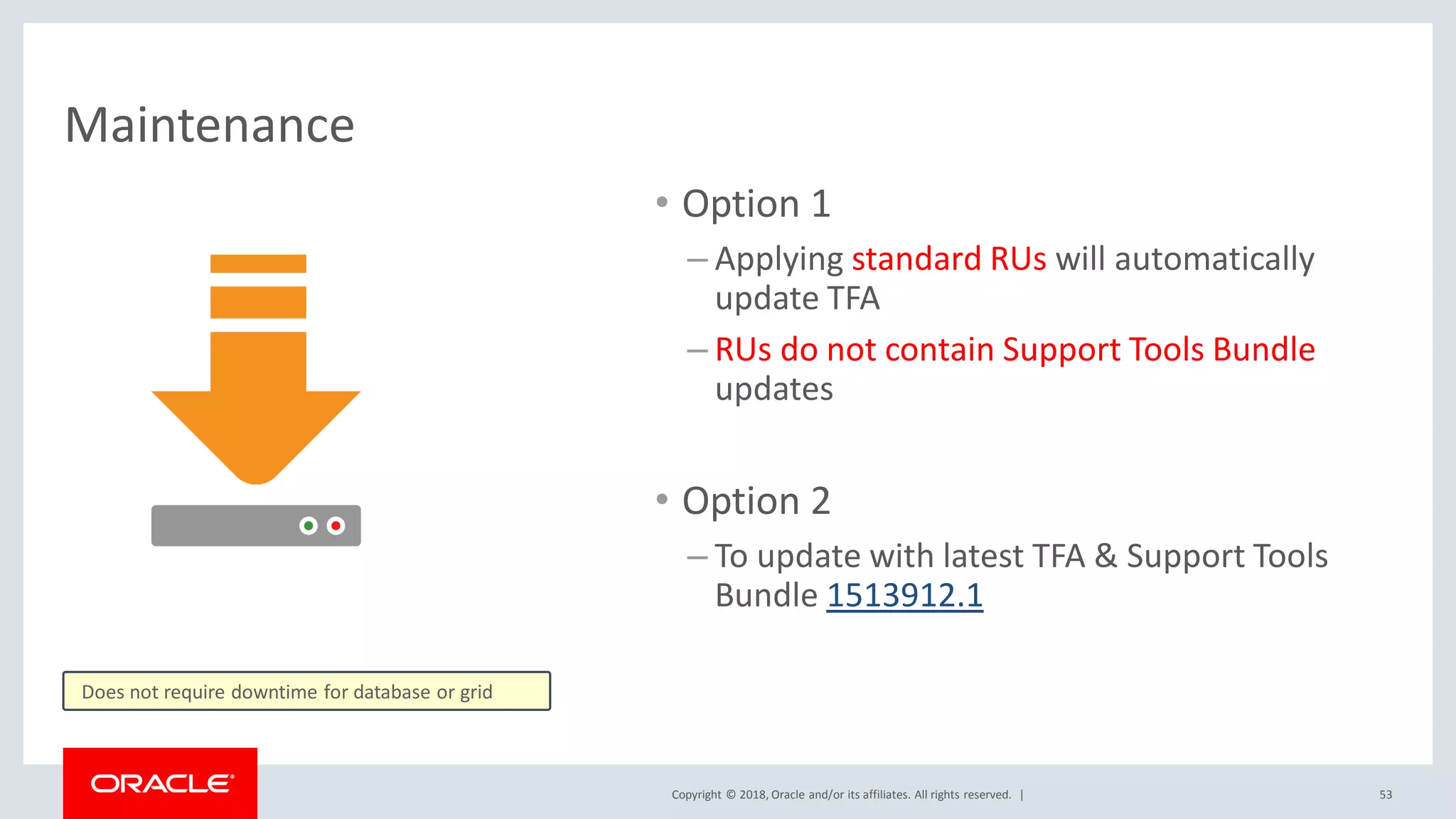 Maintenance

• Option 1
– Applying standard RUs will automatically update TFA
– RUs do not contain Support Tools Bundle updates

• Option 2
– To update with latest TFA & Support Tools Bundle 1513912.1

Does not require downtime for database or grid

ORACLE

Copyright © 2018, Oracle and/or its affiliates. All rights reserved. |

53